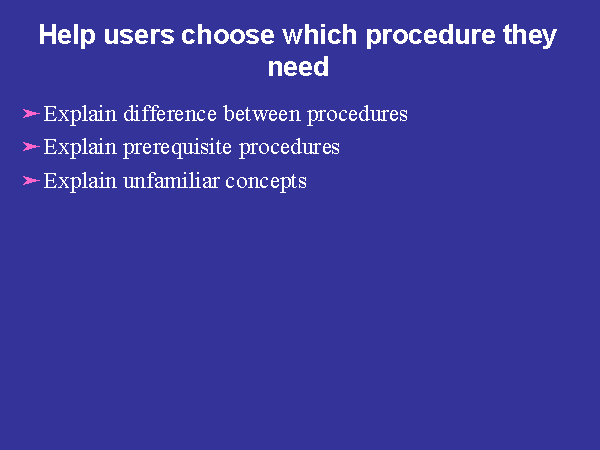 Help users choose which procedure they need

➢ Explain difference between procedures

➢ Explain prerequisite procedures

➢ Explain unfamiliar concepts